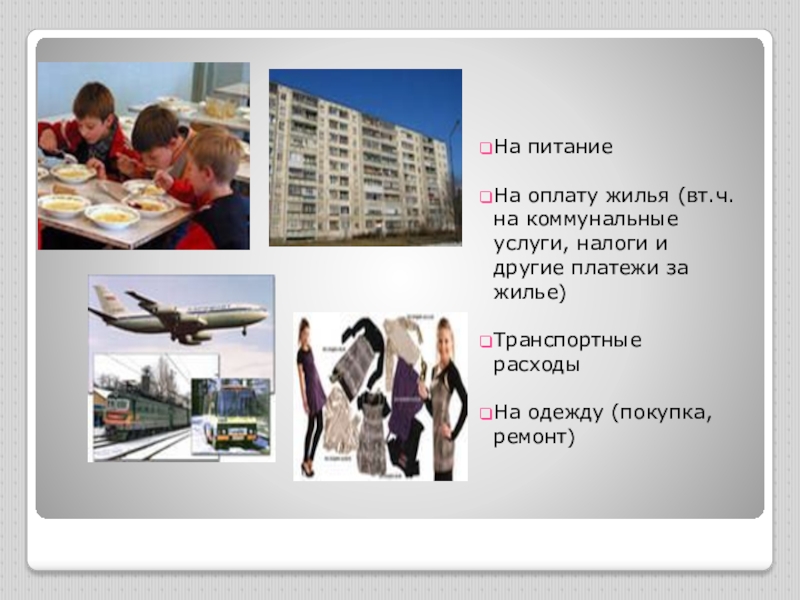 На питание

На оплату жилья (вт.ч. на коммунальные услуги, налоги и другие платежи за жилье)

Транспортные расходы

На одежду (покупка, ремонт)